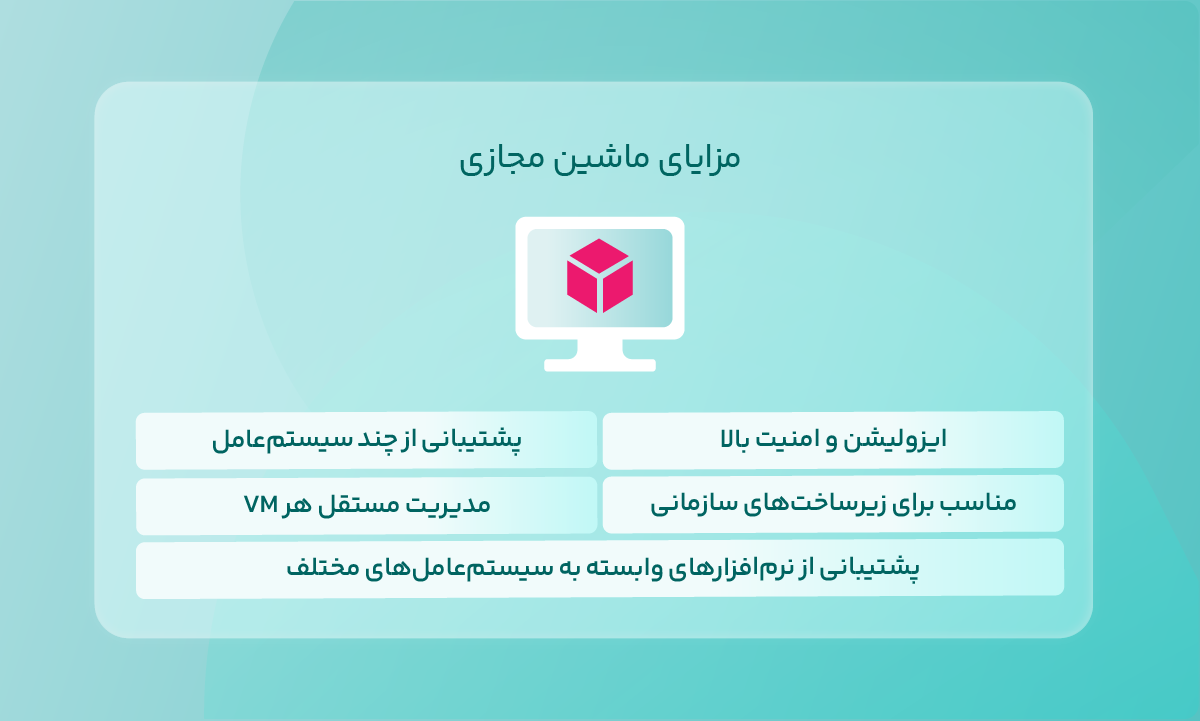 مزایای ماشین مجازی

ایزولیشن و امنیت بالا

پشتیبانی از چند سیستم‌عامل

مناسب برای زیرساخت‌های سازمانی

مدیریت مستقل هر VM

پشتیبانی از نرم‌افزارهای وابسته به سیستم‌عامل‌های مختلف